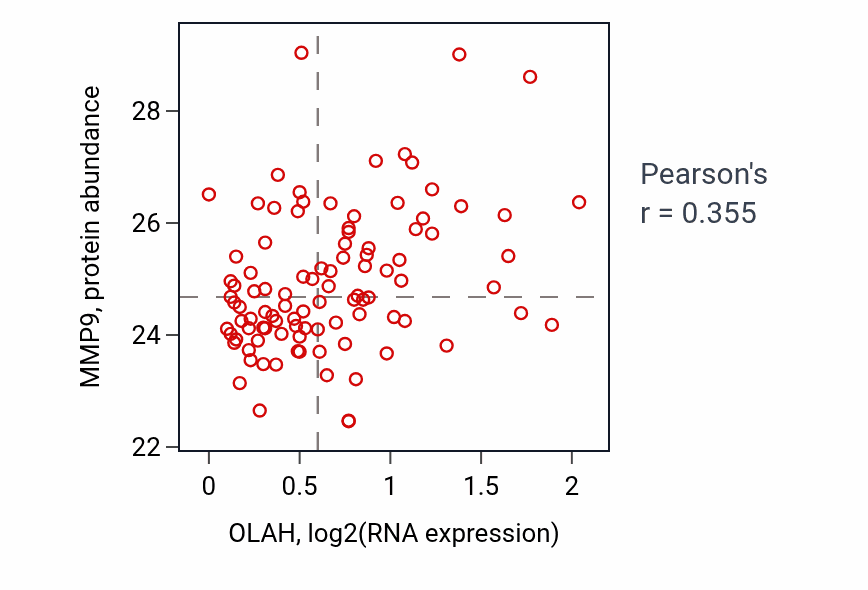 MMP9, protein abundance

28
26
24
22

0
0.5
1
1.5
2

OLAH, log2(RNA expression)

Pearson's
r = 0.355